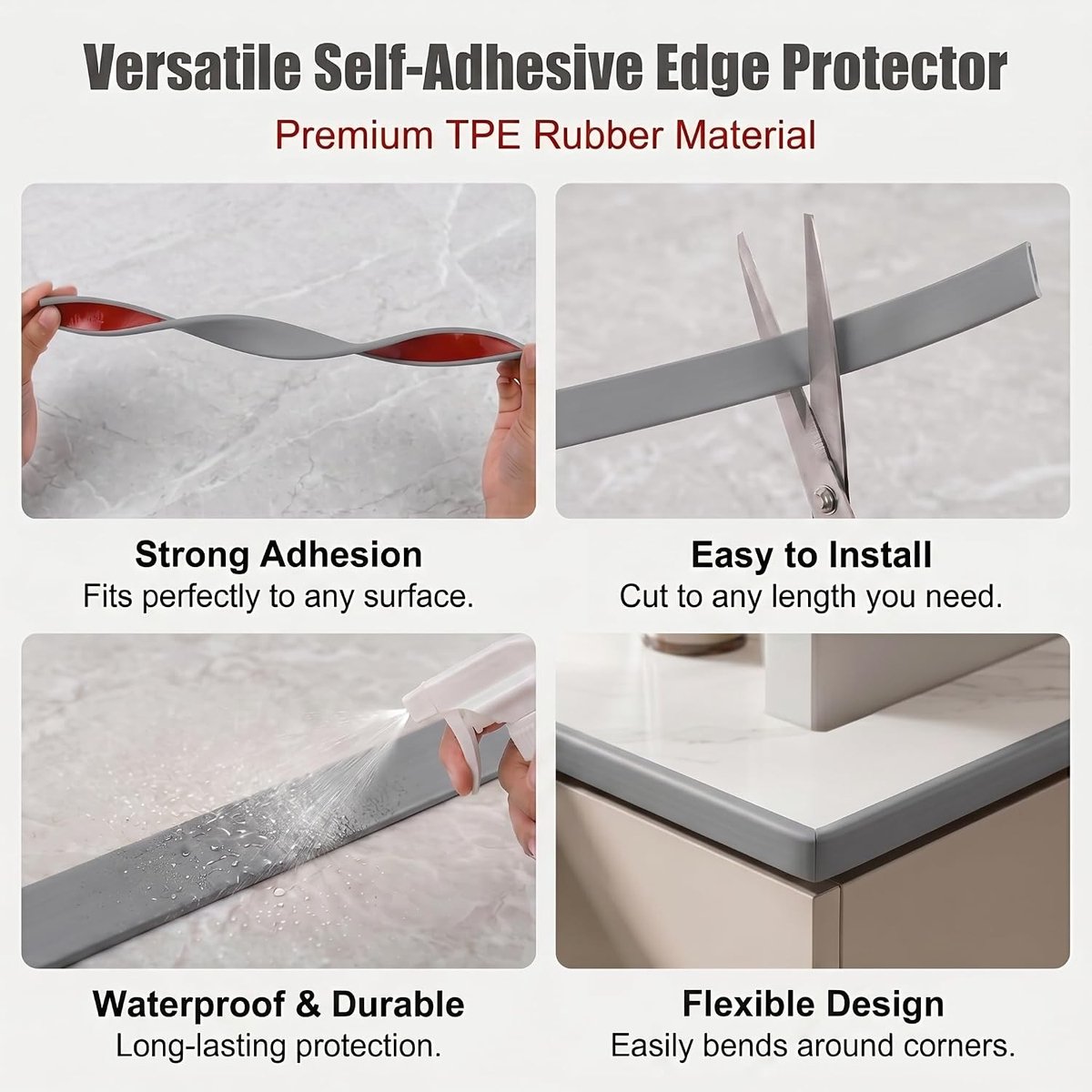 Versatile Self-Adhesive Edge Protector
Premium TPE Rubber Material

Strong Adhesion
Fits perfectly to any surface.

Easy to Install
Cut to any length you need.

Waterproof & Durable
Long-lasting protection.

Flexible Design
Easily bends around corners.